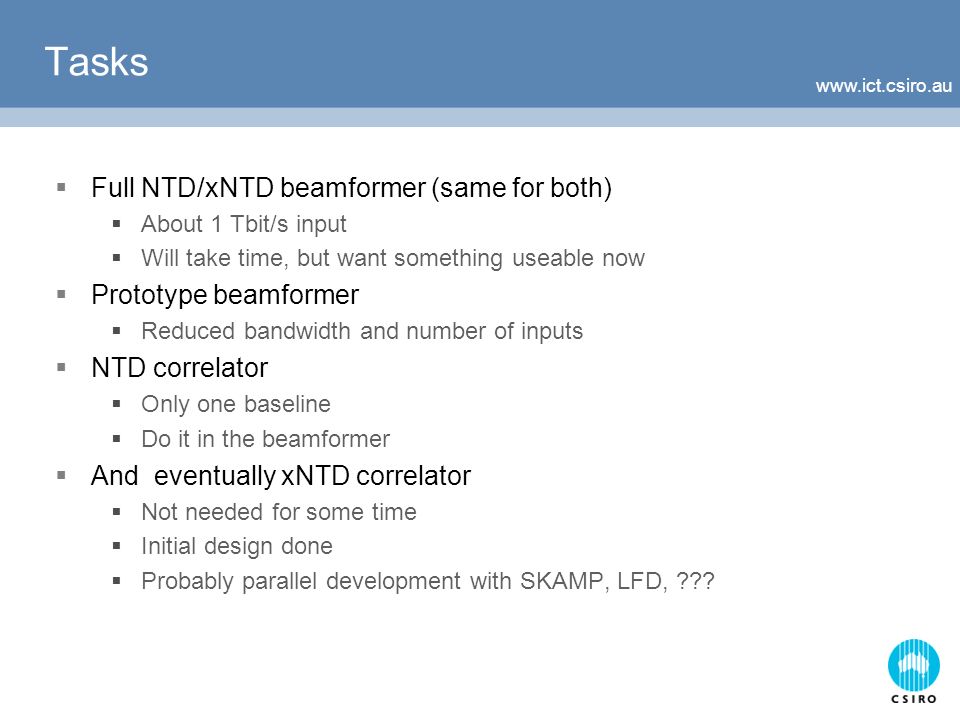 Tasks

www.ict.csiro.au

▪ Full NTD/xNTD beamformer (same for both)
  ▪ About 1 Tbit/s input
  ▪ Will take time, but want something useable now
▪ Prototype beamformer
  ▪ Reduced bandwidth and number of inputs
▪ NTD correlator
  ▪ Only one baseline
  ▪ Do it in the beamformer
▪ And eventually xNTD correlator
  ▪ Not needed for some time
  ▪ Initial design done
  ▪ Probably parallel development with SKAMP, LFD, ???

CSIRO